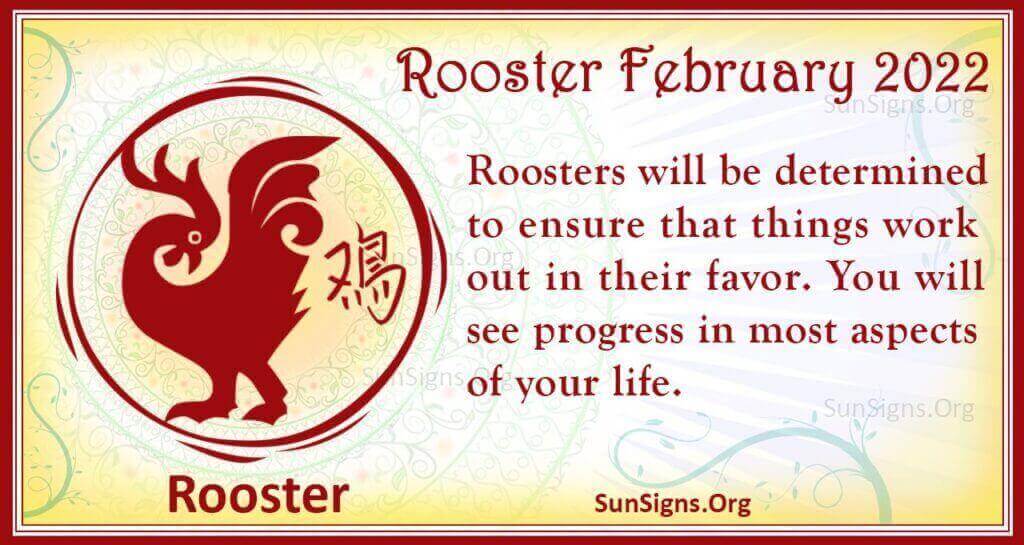 Rooster February 2022

SunSigns.Org

Roosters will be determined to ensure that things work out in their favor. You will see progress in most aspects of your life.

鸡

SunSigns.Org

SunSigns.Org

SunSigns.Org

Rooster

SunSigns.Org